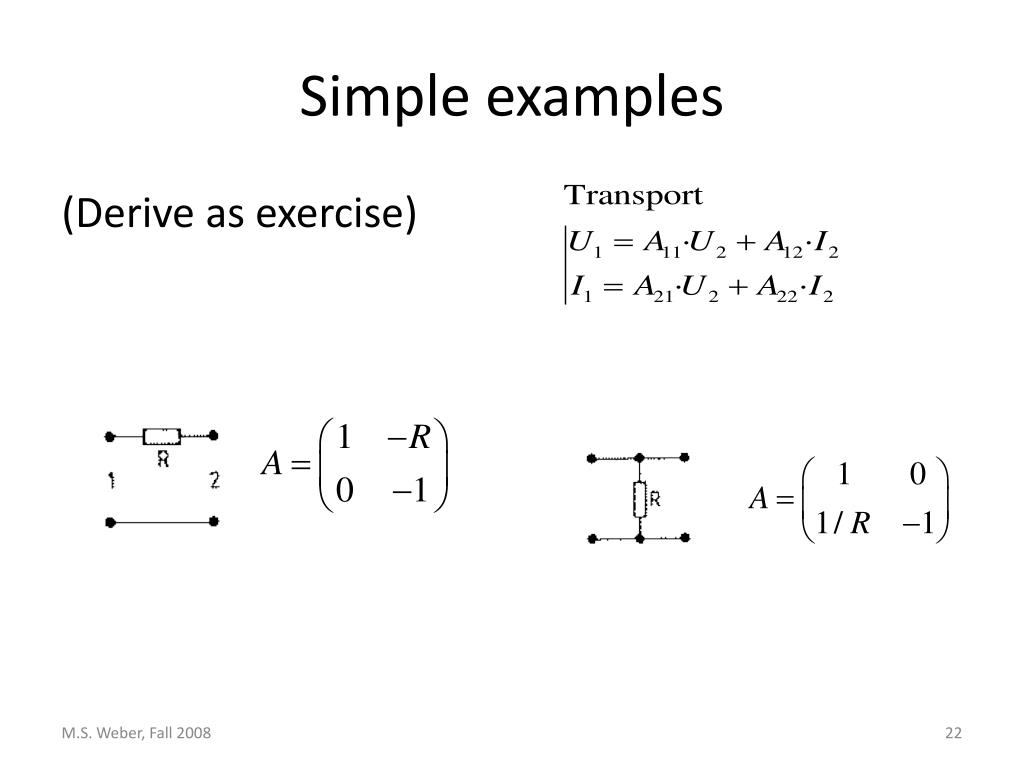 Simple examples

(Derive as exercise)

Transport

$\begin{vmatrix} U_1 = A_{11} \cdot U_2 + A_{12} \cdot I_2 \\ I_1 = A_{21} \cdot U_2 + A_{22} \cdot I_2 \end{vmatrix}$

R

1 2

$A = \begin{pmatrix} 1 & -R \\ 0 & -1 \end{pmatrix}$

R

$A = \begin{pmatrix} 1 & 0 \\ 1/R & -1 \end{pmatrix}$

M.S. Weber, Fall 2008

22